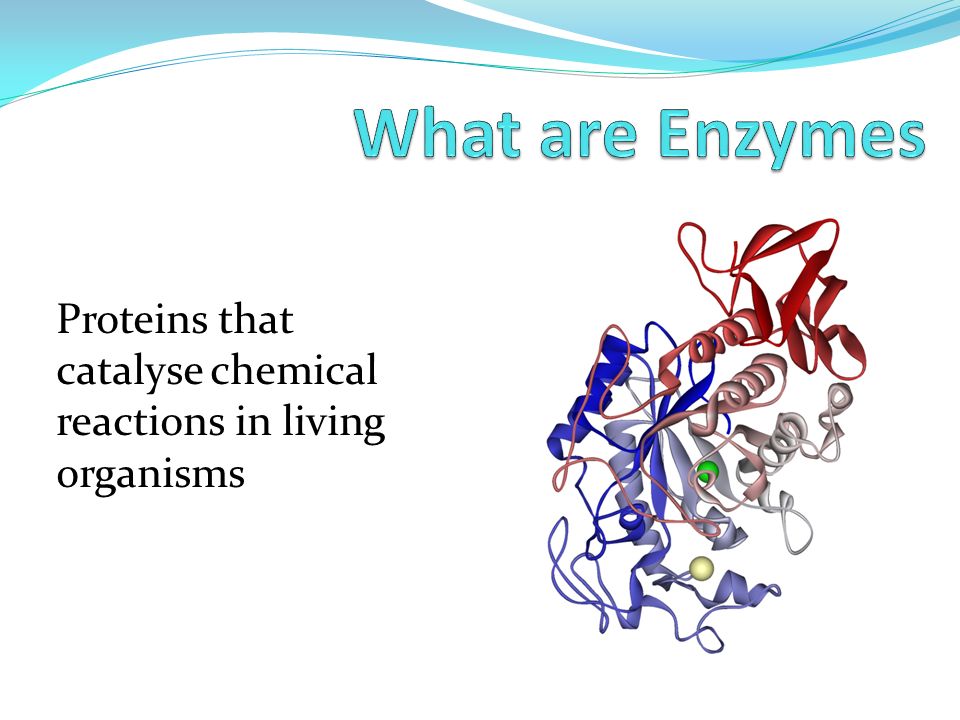 What are Enzymes

Proteins that catalyse chemical reactions in living organisms